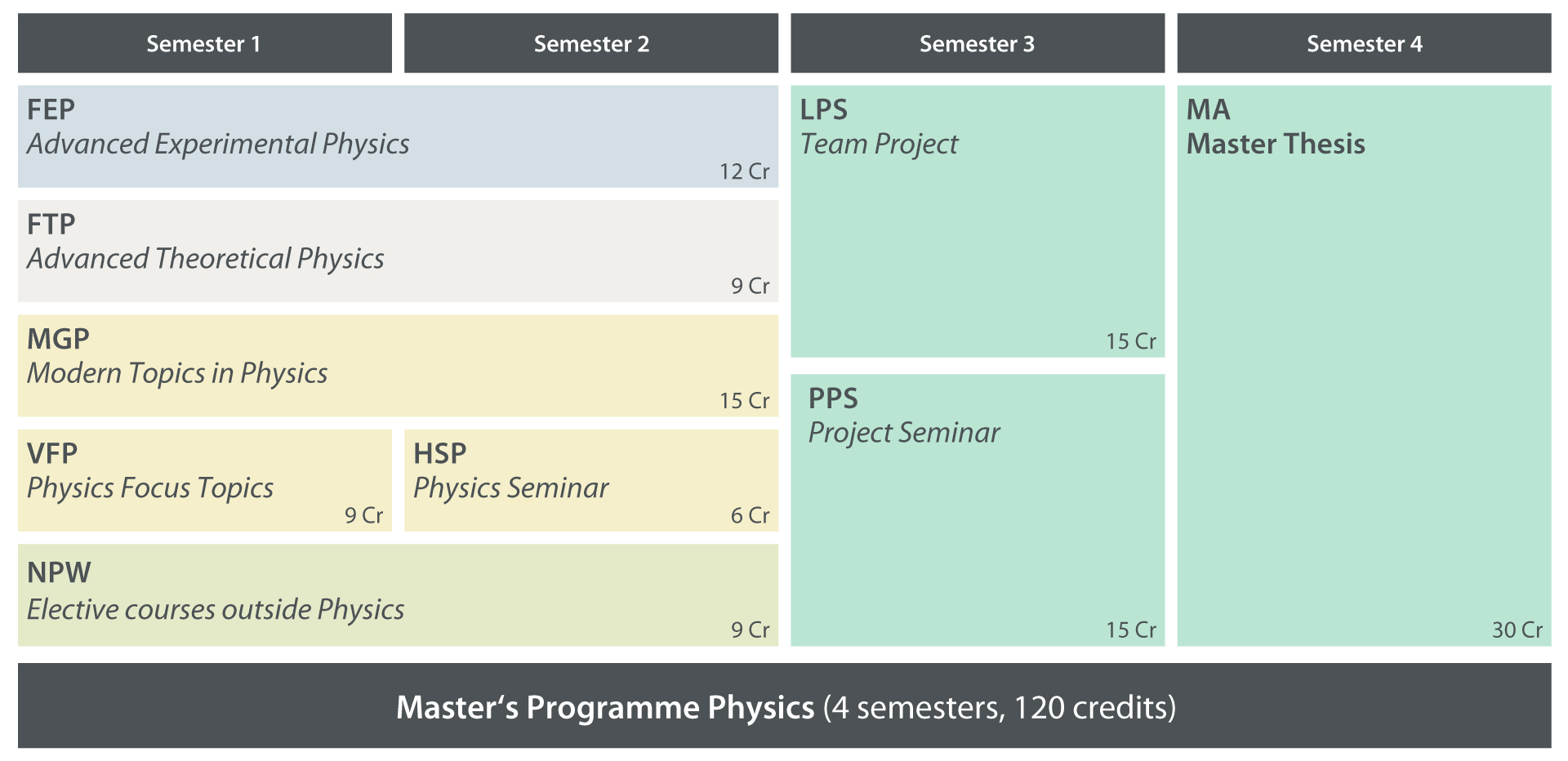 Semester 1
Semester 2
Semester 3
Semester 4

FEP
Advanced Experimental Physics
12 Cr

FTP
Advanced Theoretical Physics
9 Cr

MGP
Modern Topics in Physics
15 Cr

VFP
Physics Focus Topics
9 Cr

HSP
Physics Seminar
6 Cr

NPW
Elective courses outside Physics
9 Cr

LPS
Team Project
15 Cr

PPS
Project Seminar
15 Cr

MA
Master Thesis
30 Cr

Master‘s Programme Physics (4 semesters, 120 credits)